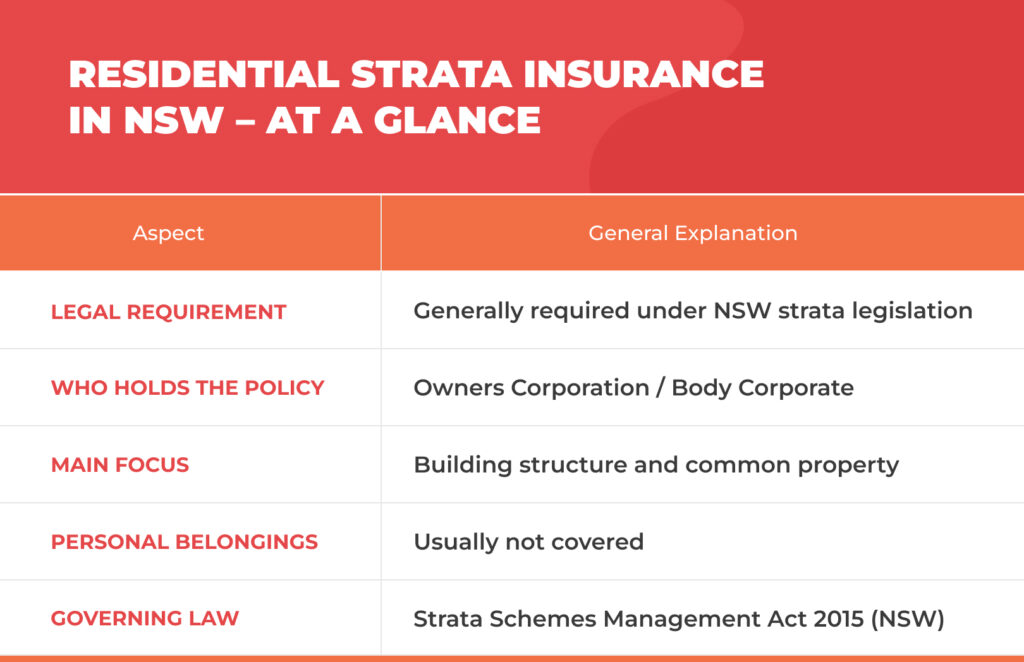 RESIDENTIAL STRATA INSURANCE IN NSW – AT A GLANCE

| Aspect | General Explanation |
|---|---|
| LEGAL REQUIREMENT | Generally required under NSW strata legislation |
| WHO HOLDS THE POLICY | Owners Corporation / Body Corporate |
| MAIN FOCUS | Building structure and common property |
| PERSONAL BELONGINGS | Usually not covered |
| GOVERNING LAW | Strata Schemes Management Act 2015 (NSW) |